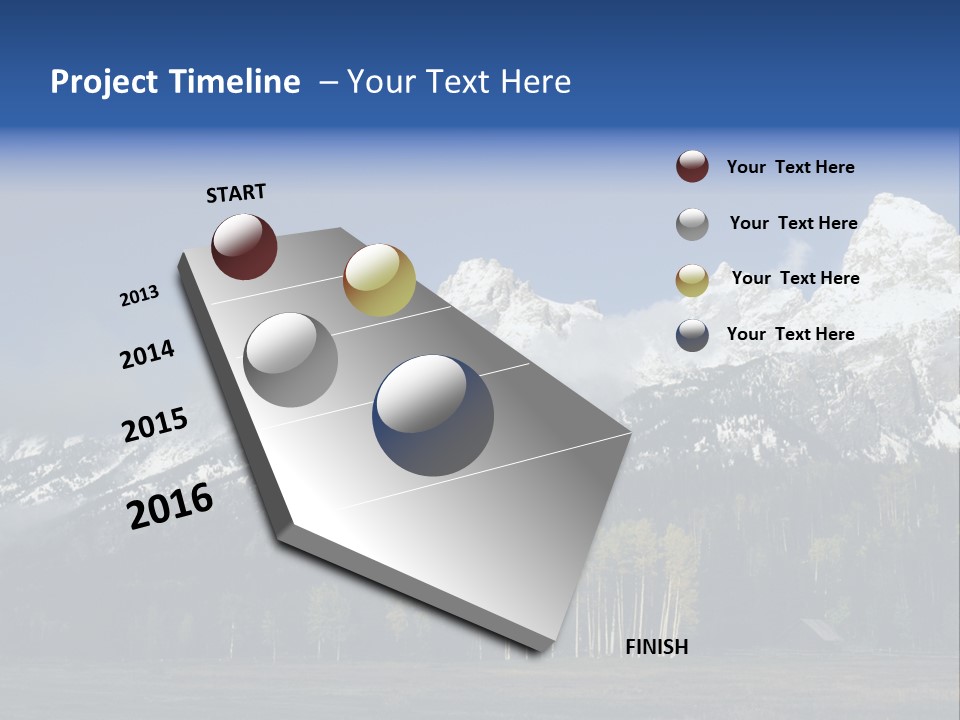 Project Timeline – Your Text Here

START

2013

2014

2015

2016

FINISH

Your Text Here

Your Text Here

Your Text Here

Your Text Here